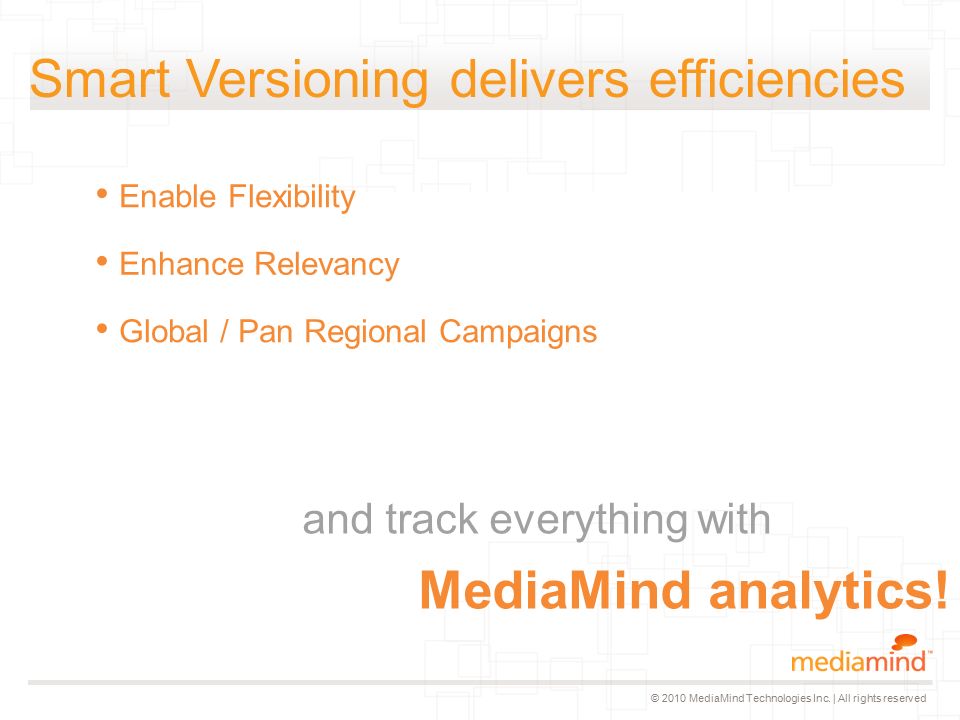 Smart Versioning delivers efficiencies

• Enable Flexibility

• Enhance Relevancy

• Global / Pan Regional Campaigns

and track everything with

MediaMind analytics!

mediamind™

© 2010 MediaMind Technologies Inc. | All rights reserved